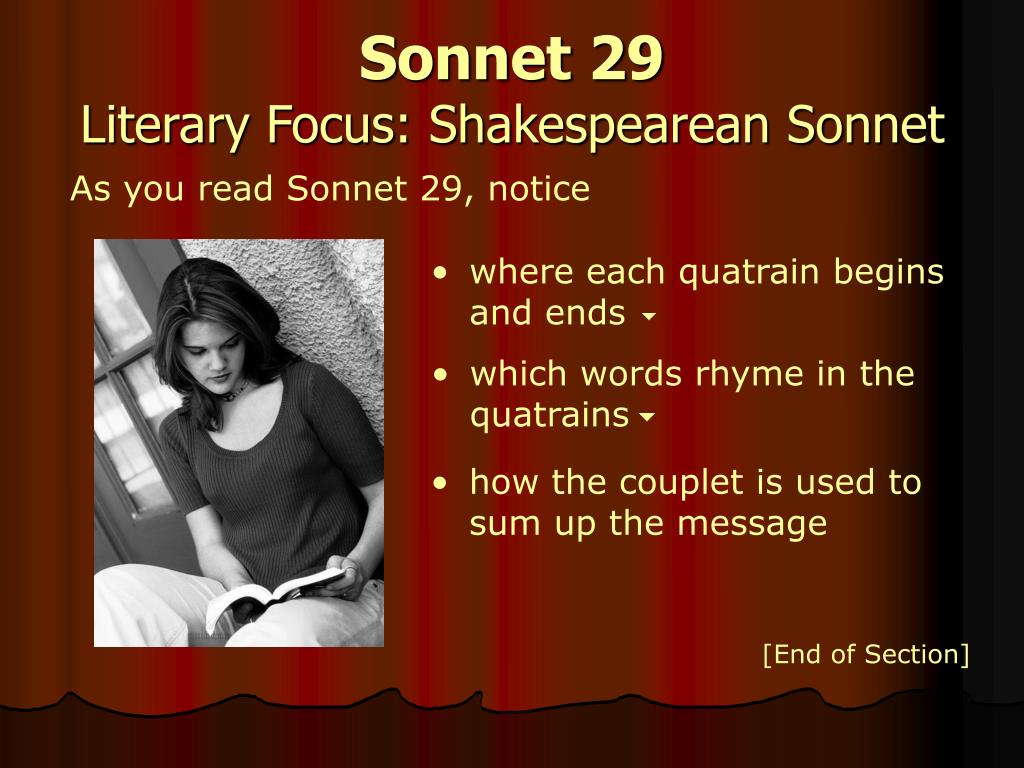 Sonnet 29
Literary Focus: Shakespearean Sonnet

As you read Sonnet 29, notice

• where each quatrain begins and ends

• which words rhyme in the quatrains

• how the couplet is used to sum up the message

[End of Section]